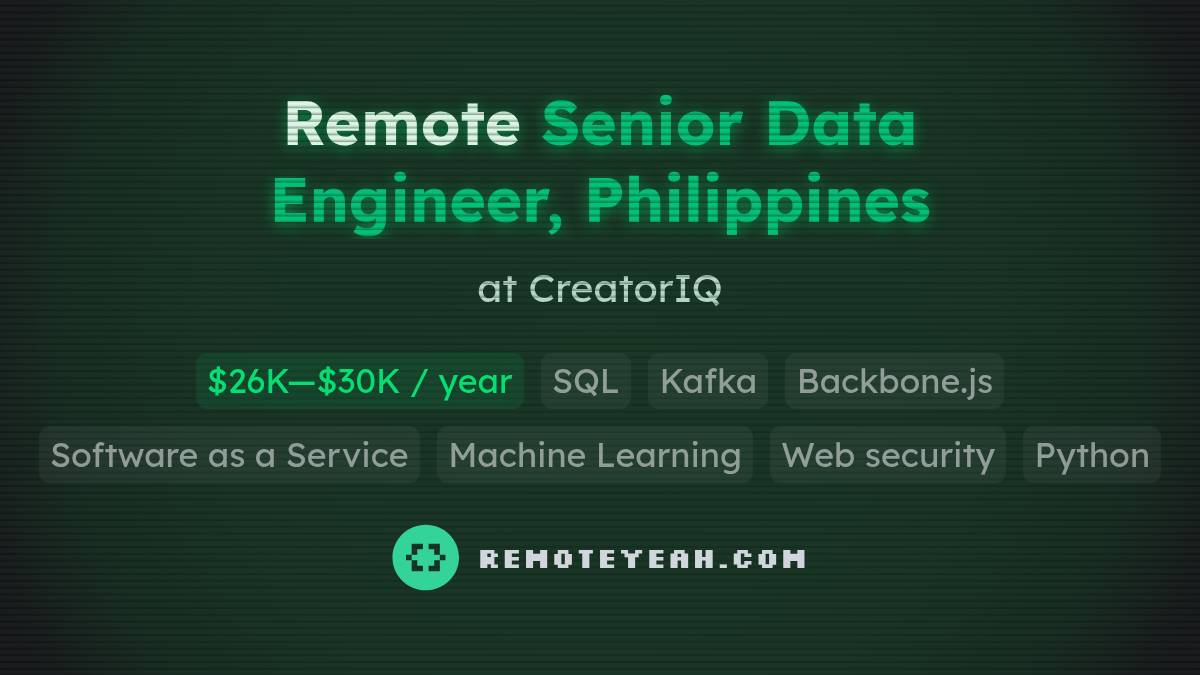 Remote Senior Data Engineer, Philippines

at CreatorIQ

\$26K—\$30K / year SQL Kafka Backbone.js

Software as a Service Machine Learning Web security Python

REMOTEYEAH.COM